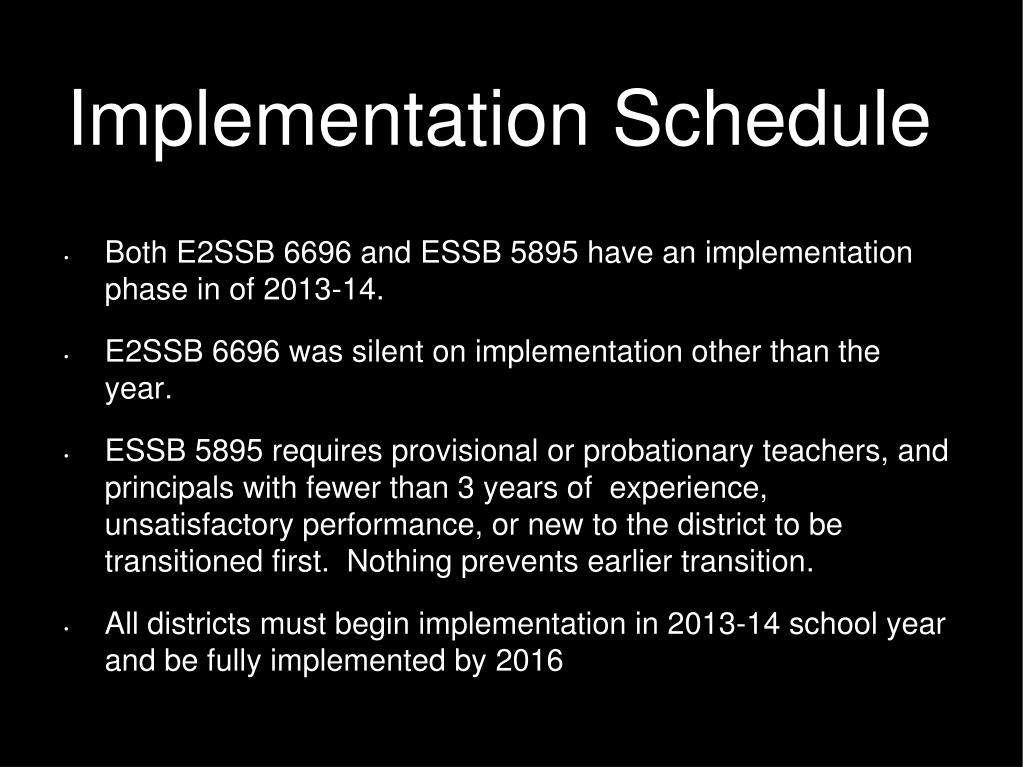 Implementation Schedule

• Both E2SSB 6696 and ESSB 5895 have an implementation phase in of 2013-14.

• E2SSB 6696 was silent on implementation other than the year.

• ESSB 5895 requires provisional or probationary teachers, and principals with fewer than 3 years of experience, unsatisfactory performance, or new to the district to be transitioned first. Nothing prevents earlier transition.

• All districts must begin implementation in 2013-14 school year and be fully implemented by 2016